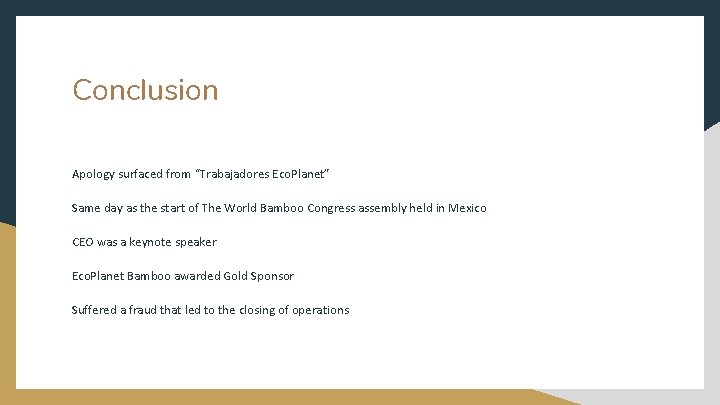 Conclusion

Apology surfaced from "Trabajadores EcoPlanet"

Same day as the start of The World Bamboo Congress assembly held in Mexico

CEO was a keynote speaker

EcoPlanet Bamboo awarded Gold Sponsor

Suffered a fraud that led to the closing of operations